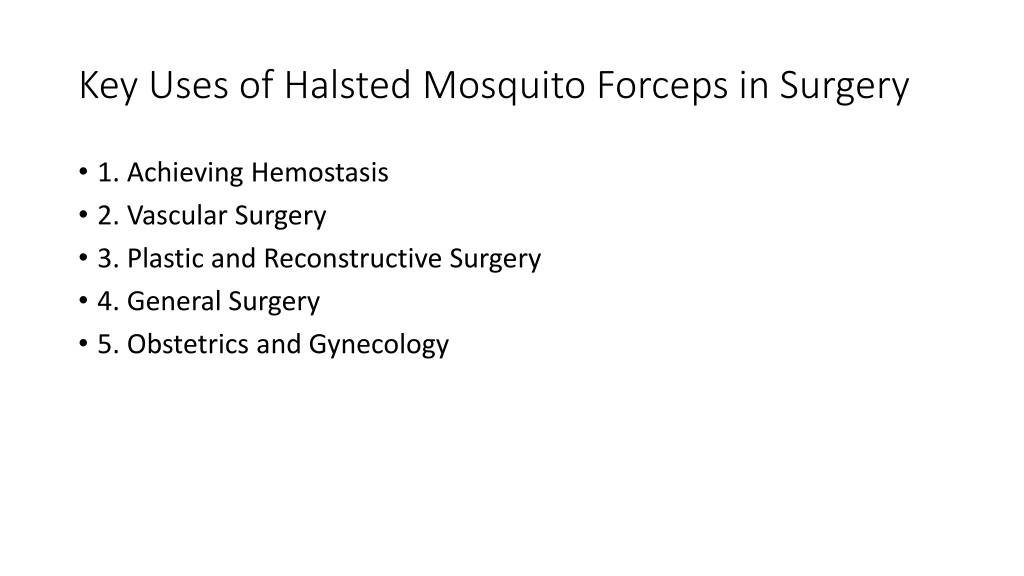 Key Uses of Halsted Mosquito Forceps in Surgery

• 1. Achieving Hemostasis
• 2. Vascular Surgery
• 3. Plastic and Reconstructive Surgery
• 4. General Surgery
• 5. Obstetrics and Gynecology